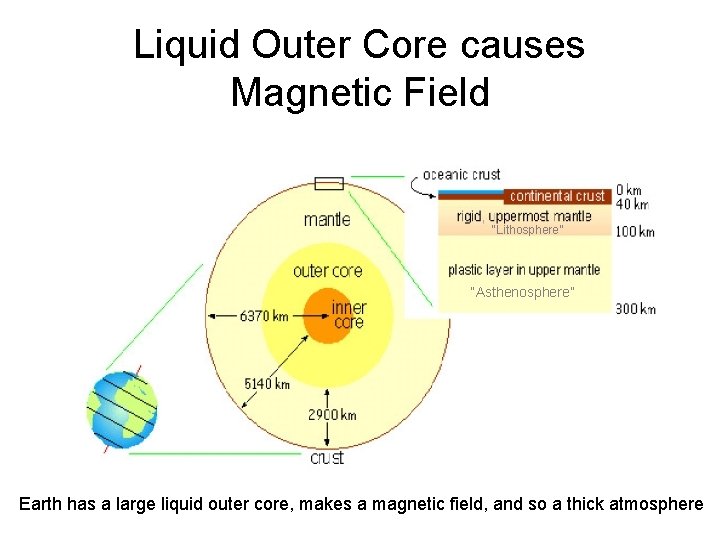 Liquid Outer Core causes Magnetic Field

oceanic crust

continental crust

0 km

40 km

rigid, uppermost mantle

"Lithosphere"

100 km

plastic layer in upper mantle

"Asthenosphere"

300 km

mantle

outer core

inner core

6370 km

5140 km

2900 km

crust

Earth has a large liquid outer core, makes a magnetic field, and so a thick atmosphere